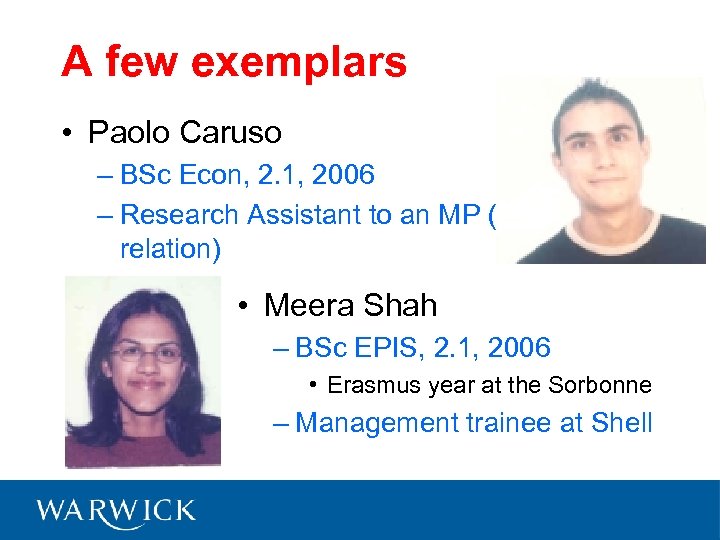 A few exemplars

• Paolo Caruso
– BSc Econ, 2.1, 2006
– Research Assistant to an MP ( relation)

• Meera Shah
– BSc EPIS, 2.1, 2006
• Erasmus year at the Sorbonne
– Management trainee at Shell

WARWICK